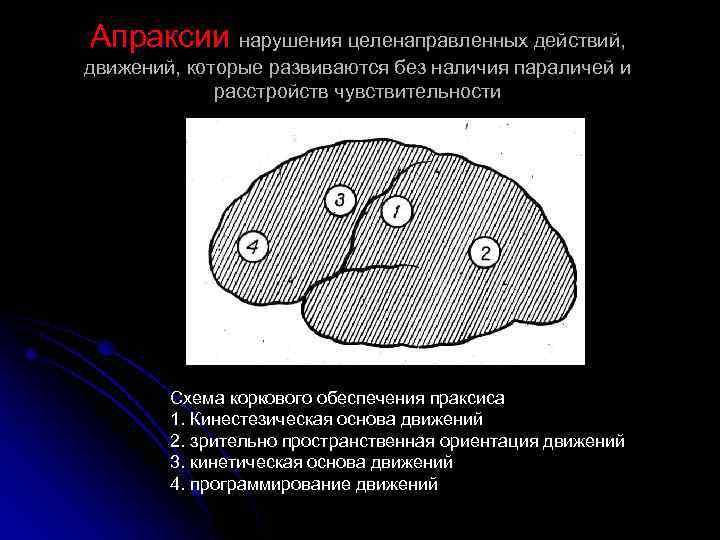 Апраксии нарушения целенаправленных действий, движений, которые развиваются без наличия параличей и расстройств чувствительности

3
1
4
2

Схема коркового обеспечения праксиса
1. Кинестезическая основа движений
2. зрительно пространственная ориентация движений
3. кинетическая основа движений
4. программирование движений